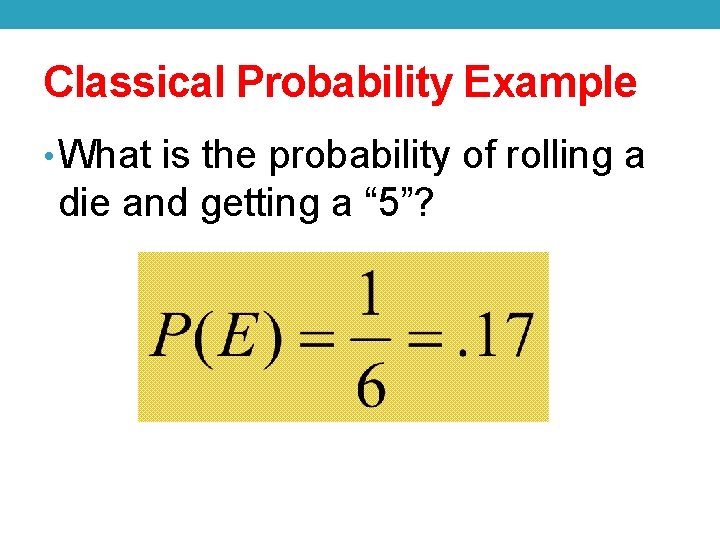 Classical Probability Example

• What is the probability of rolling a die and getting a “5”?

$P(E) = \frac{1}{6} = .17$